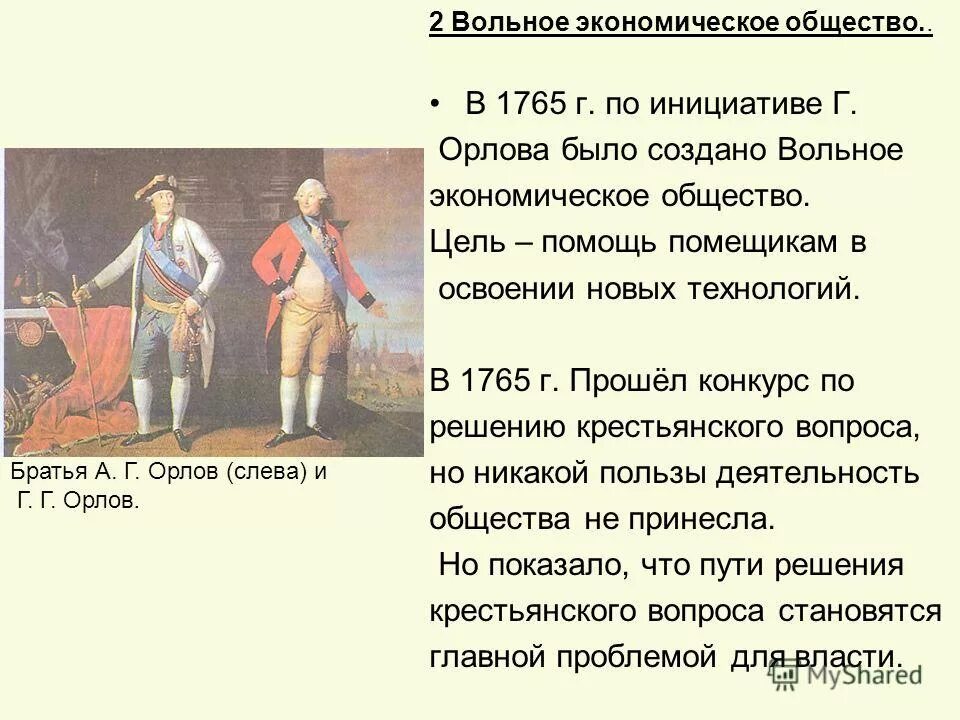 2 Вольное экономическое общество..

• В 1765 г. по инициативе Г. Орлова было создано Вольное экономическое общество. Цель – помощь помещикам в освоении новых технологий.

В 1765 г. Прошёл конкурс по решению крестьянского вопроса, но никакой пользы деятельность общества не принесла. Но показало, что пути решения крестьянского вопроса становятся главной проблемой для власти.

Братья А. Г. Орлов (слева) и Г. Г. Орлов.

MyShared